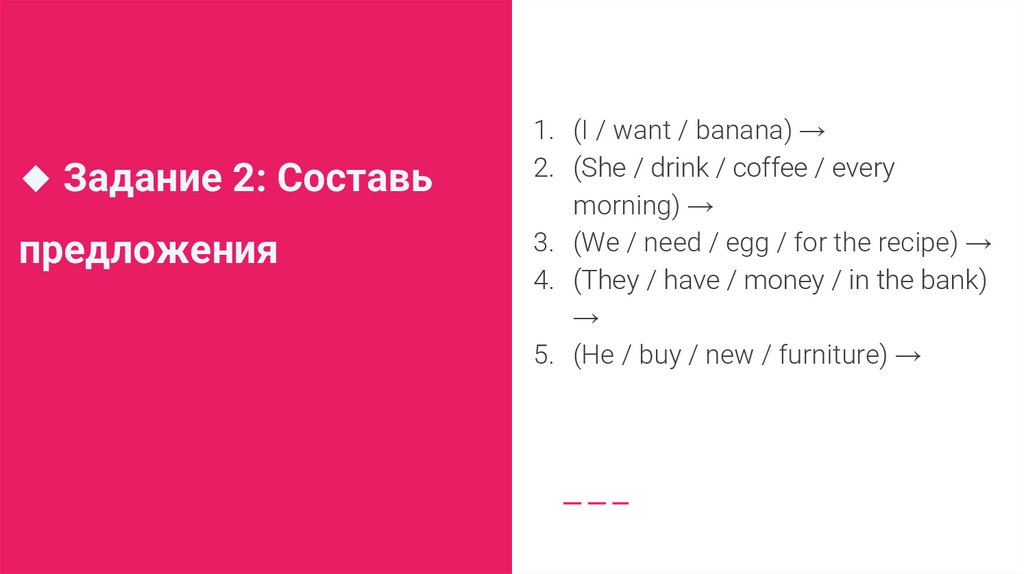 ◆ Задание 2: Составь предложения

1. (I / want / banana) →
2. (She / drink / coffee / every morning) →
3. (We / need / egg / for the recipe) →
4. (They / have / money / in the bank) →
5. (He / buy / new / furniture) →